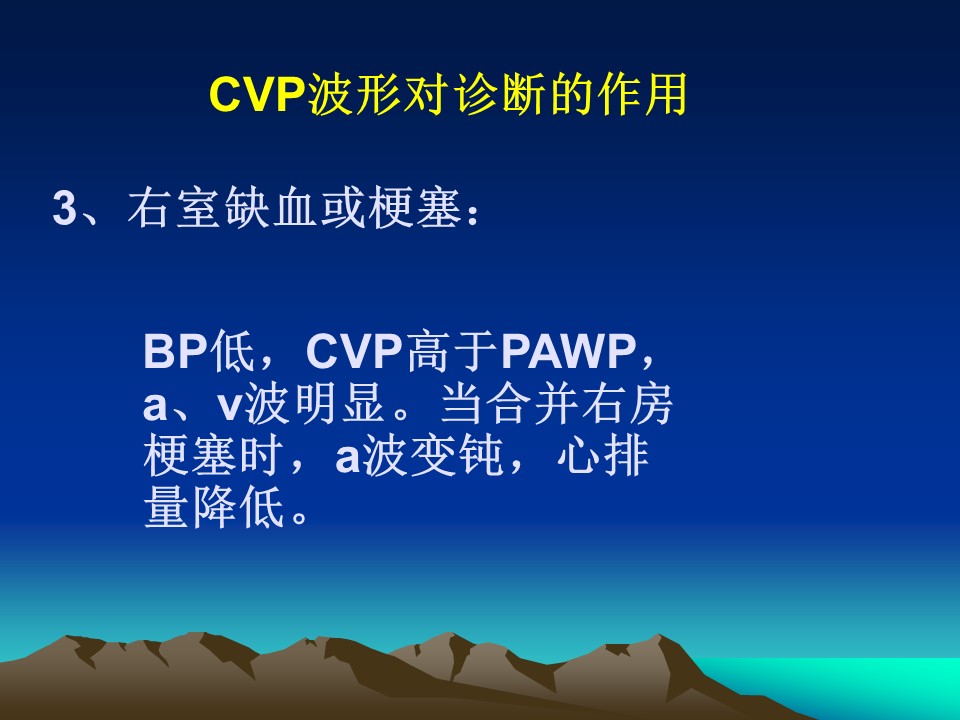 CVP波形对诊断的作用

3、右室缺血或梗塞：

BP低，CVP高于PAWP，a、v波明显。当合并右房梗塞时，a波变钝，心排量降低。